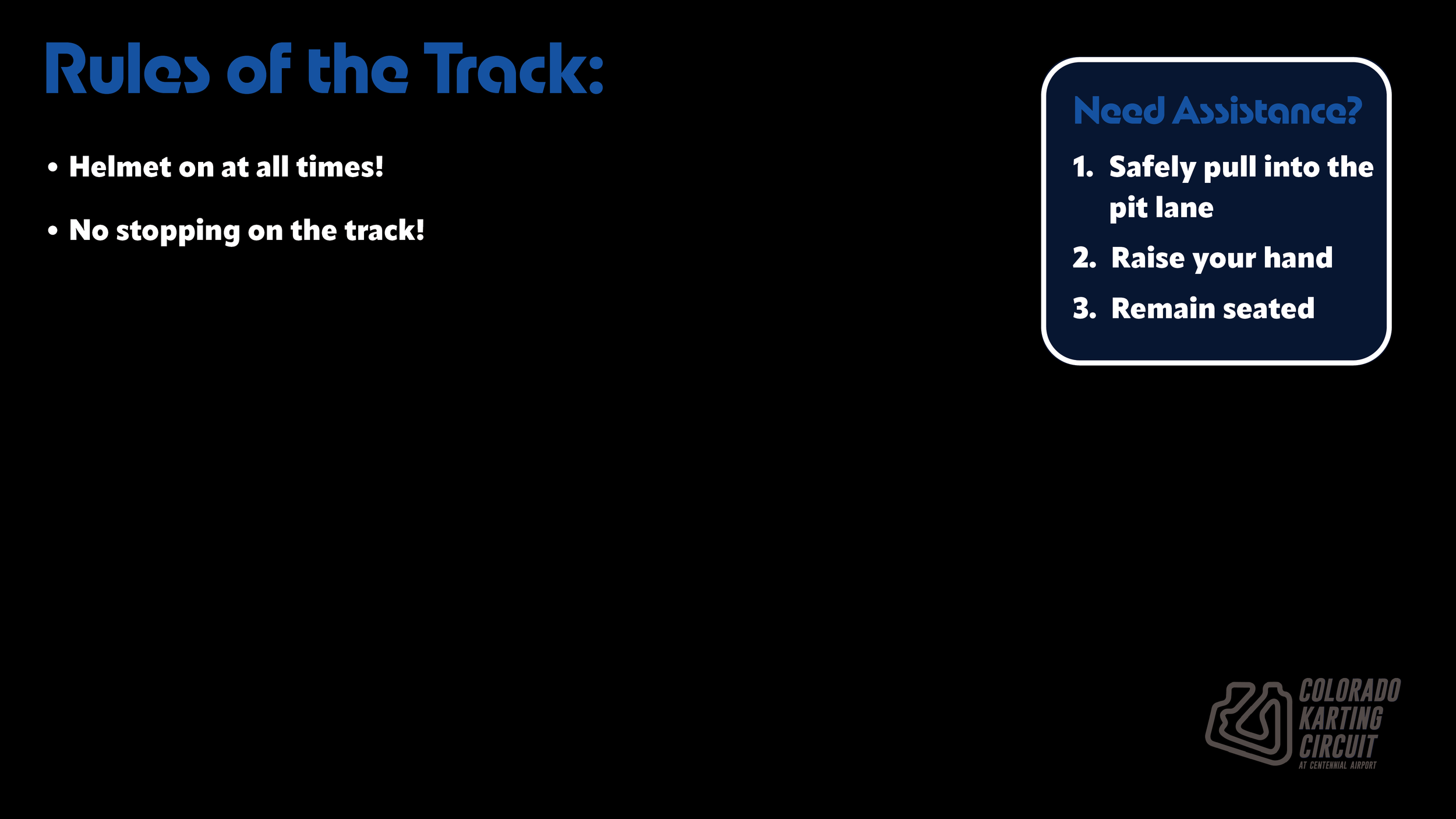 Rules of the Track:

• Helmet on at all times!

• No stopping on the track!

Need Assistance?

1. Safely pull into the pit lane
2. Raise your hand
3. Remain seated

COLORADO KARTING CIRCUIT AT CENTENNIAL AIRPORT